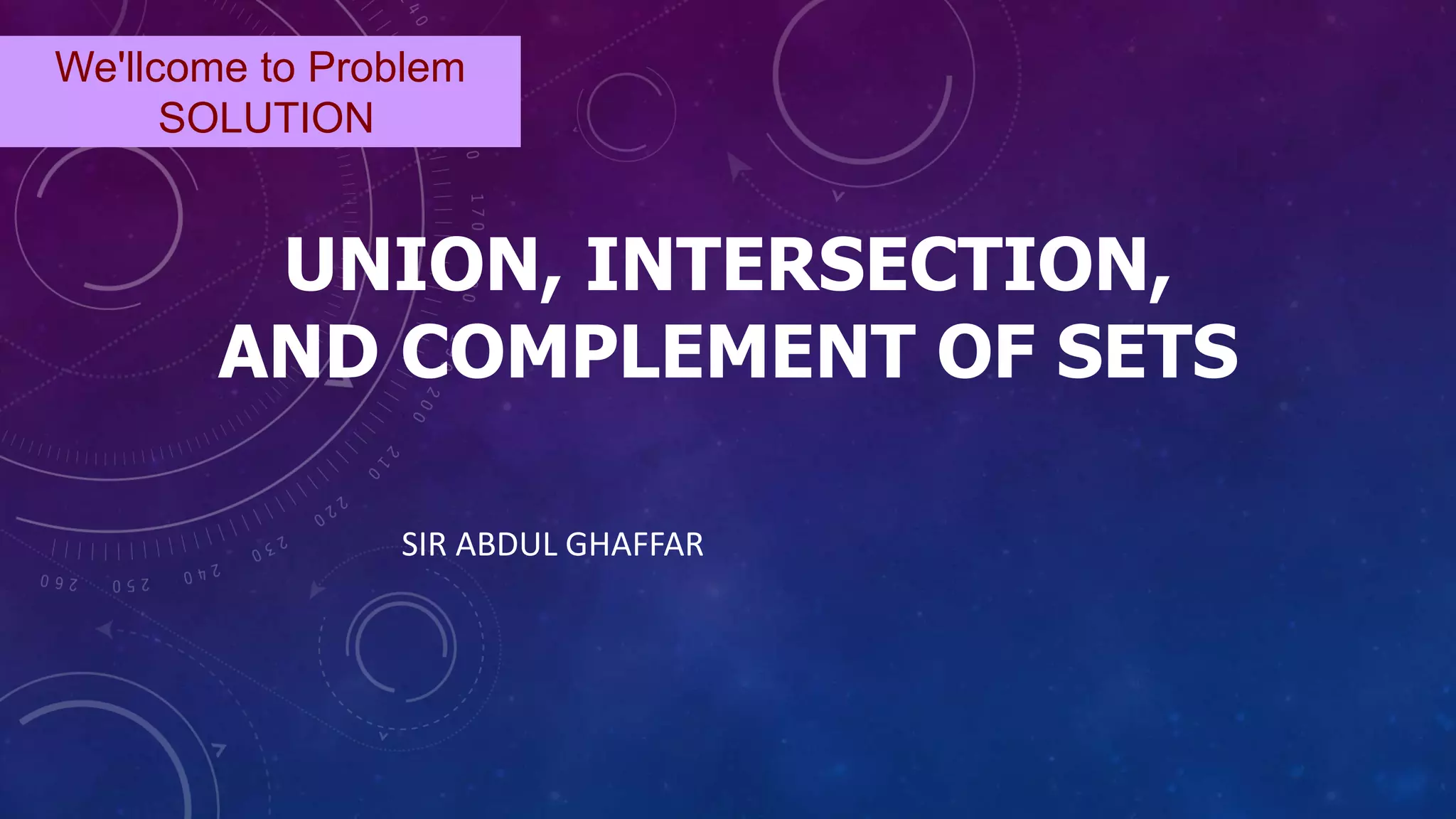 We'llcome to Problem SOLUTION

UNION, INTERSECTION, AND COMPLEMENT OF SETS

SIR ABDUL GHAFFAR